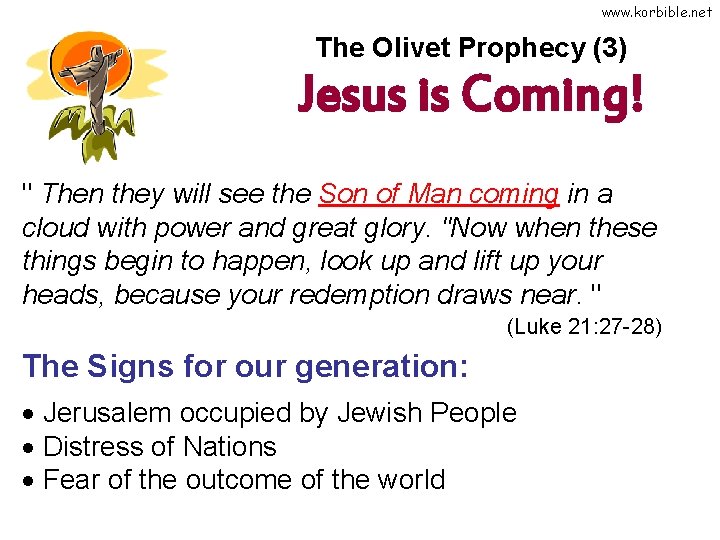 www.korbible.net

The Olivet Prophecy (3)

Jesus is Coming!

" Then they will see the Son of Man coming in a cloud with power and great glory. "Now when these things begin to happen, look up and lift up your heads, because your redemption draws near. "

(Luke 21:27-28)

The Signs for our generation:

• Jerusalem occupied by Jewish People
• Distress of Nations
• Fear of the outcome of the world